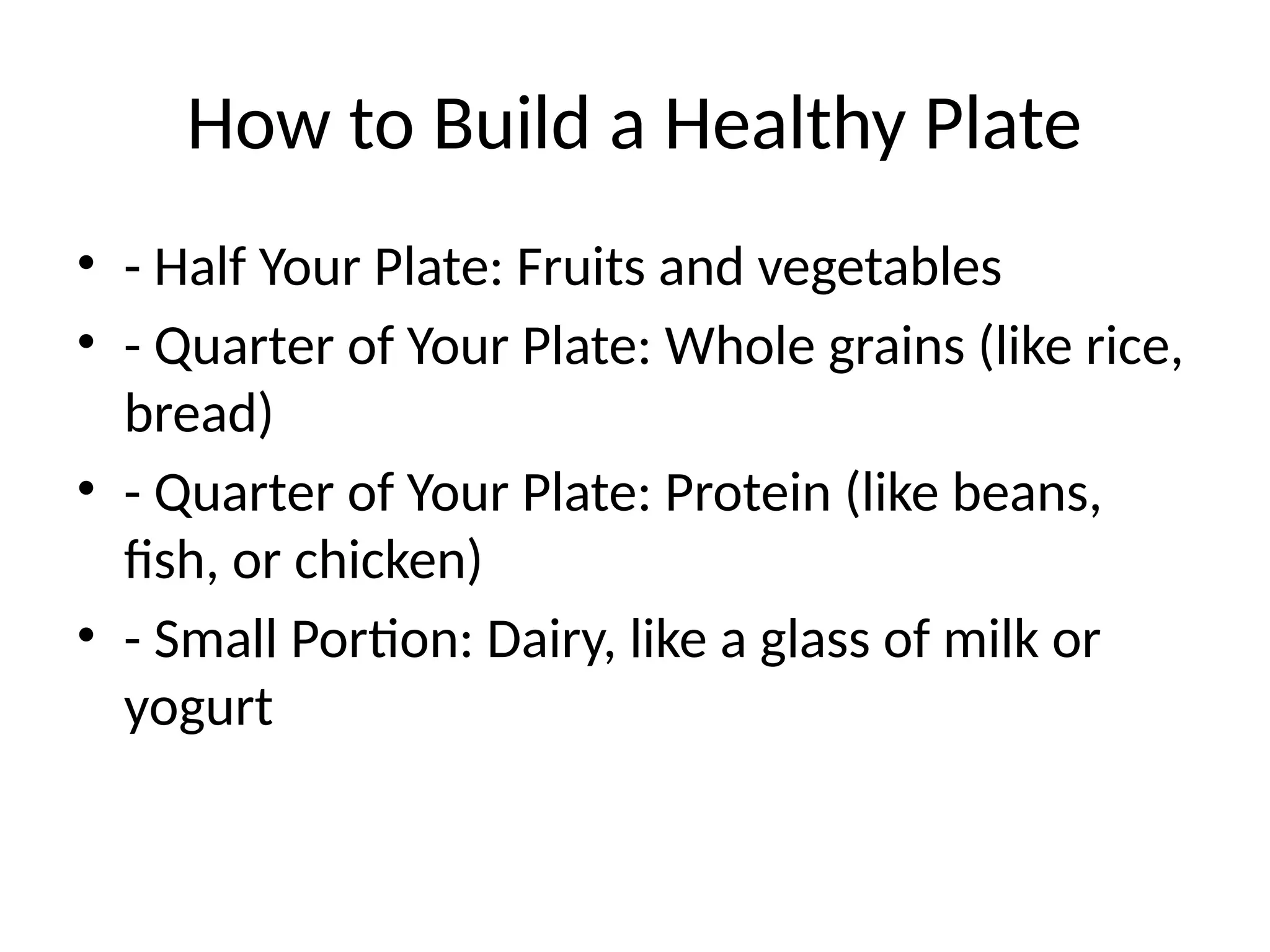 How to Build a Healthy Plate

• - Half Your Plate: Fruits and vegetables
• - Quarter of Your Plate: Whole grains (like rice, bread)
• - Quarter of Your Plate: Protein (like beans, fish, or chicken)
• - Small Portion: Dairy, like a glass of milk or yogurt